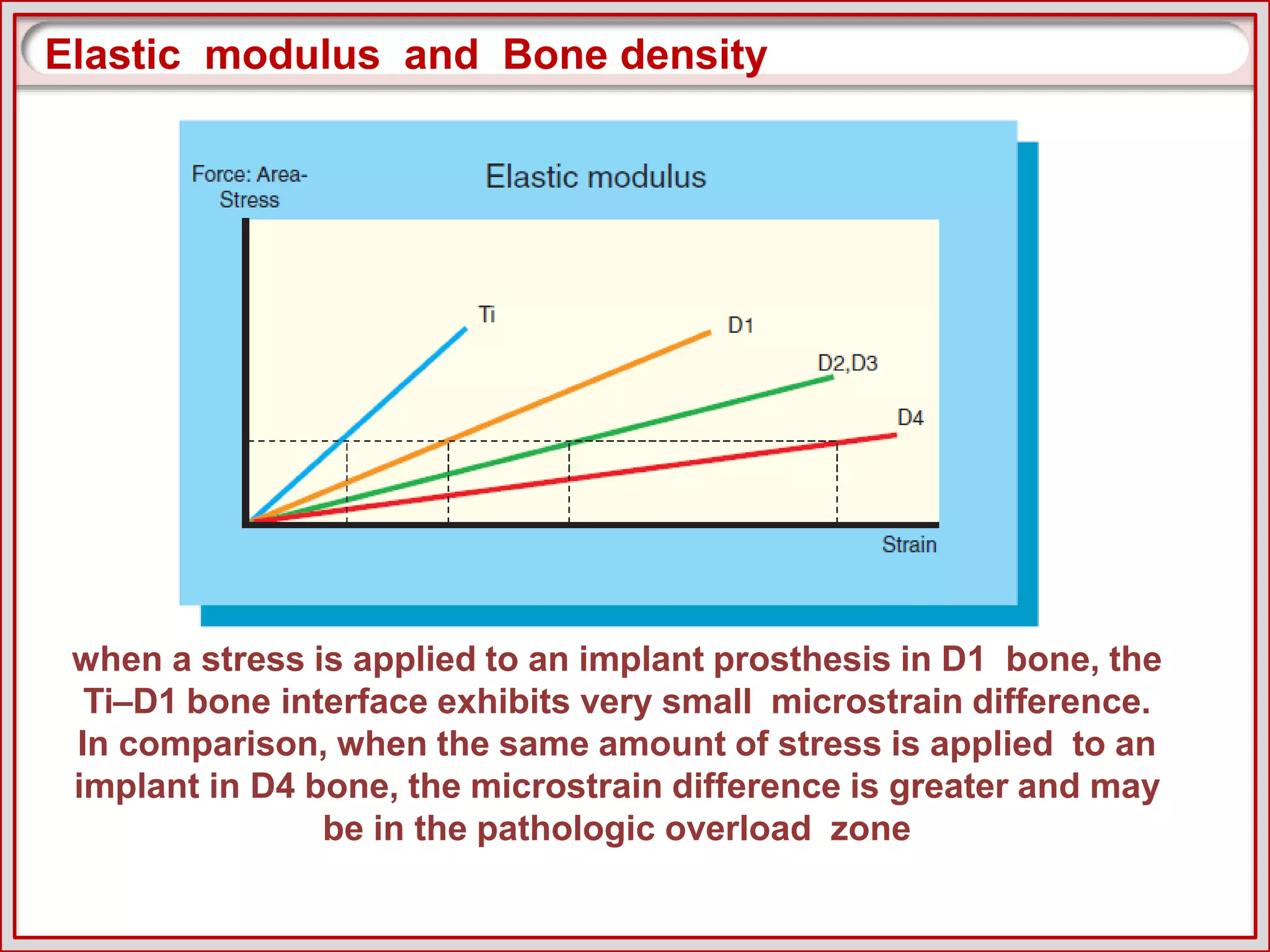 Elastic modulus and Bone density

Force: Area-Stress

Elastic modulus

Ti

D1

D2,D3

D4

Strain

when a stress is applied to an implant prosthesis in D1 bone, the Ti–D1 bone interface exhibits very small microstrain difference. In comparison, when the same amount of stress is applied to an implant in D4 bone, the microstrain difference is greater and may be in the pathologic overload zone